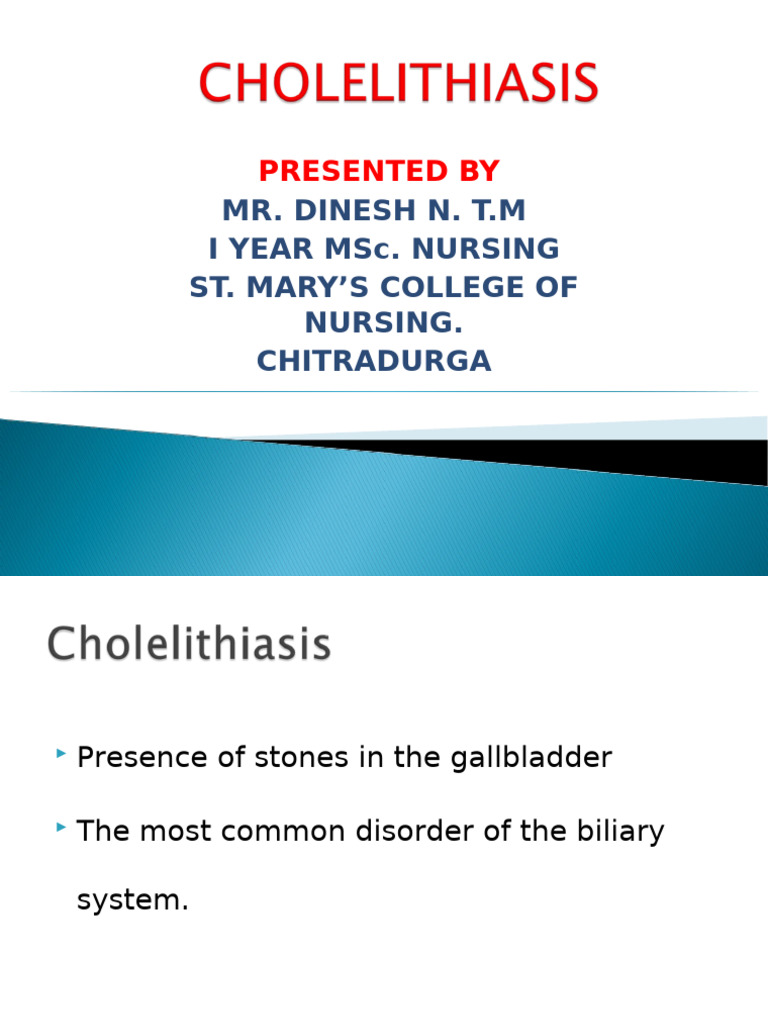 CHOLELITHIASIS

PRESENTED BY
MR. DINESH N. T.M
I YEAR MSc. NURSING
ST. MARY'S COLLEGE OF NURSING.
CHITRADURGA

Cholelithiasis

Presence of stones in the gallbladder

The most common disorder of the biliary system.